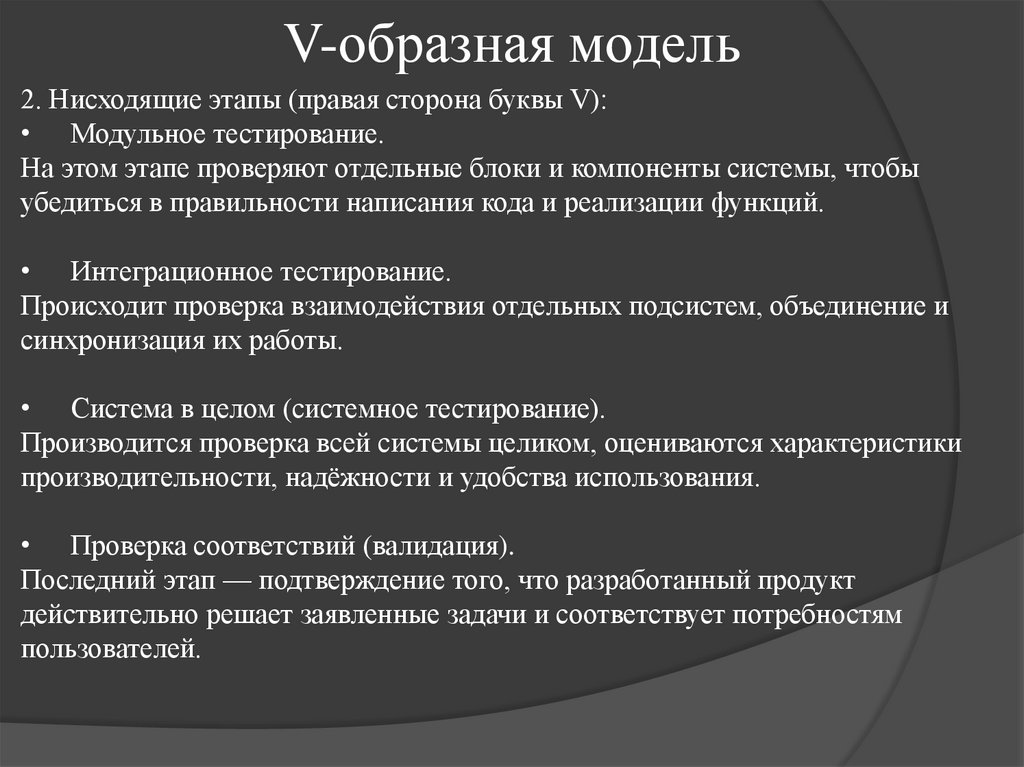 V-образная модель

2. Нисходящие этапы (правая сторона буквы V):
• Модульное тестирование.
На этом этапе проверяют отдельные блоки и компоненты системы, чтобы убедиться в правильности написания кода и реализации функций.

• Интеграционное тестирование.
Происходит проверка взаимодействия отдельных подсистем, объединение и синхронизация их работы.

• Система в целом (системное тестирование).
Производится проверка всей системы целиком, оцениваются характеристики производительности, надёжности и удобства использования.

• Проверка соответствий (валидация).
Последний этап — подтверждение того, что разработанный продукт действительно решает заявленные задачи и соответствует потребностям пользователей.